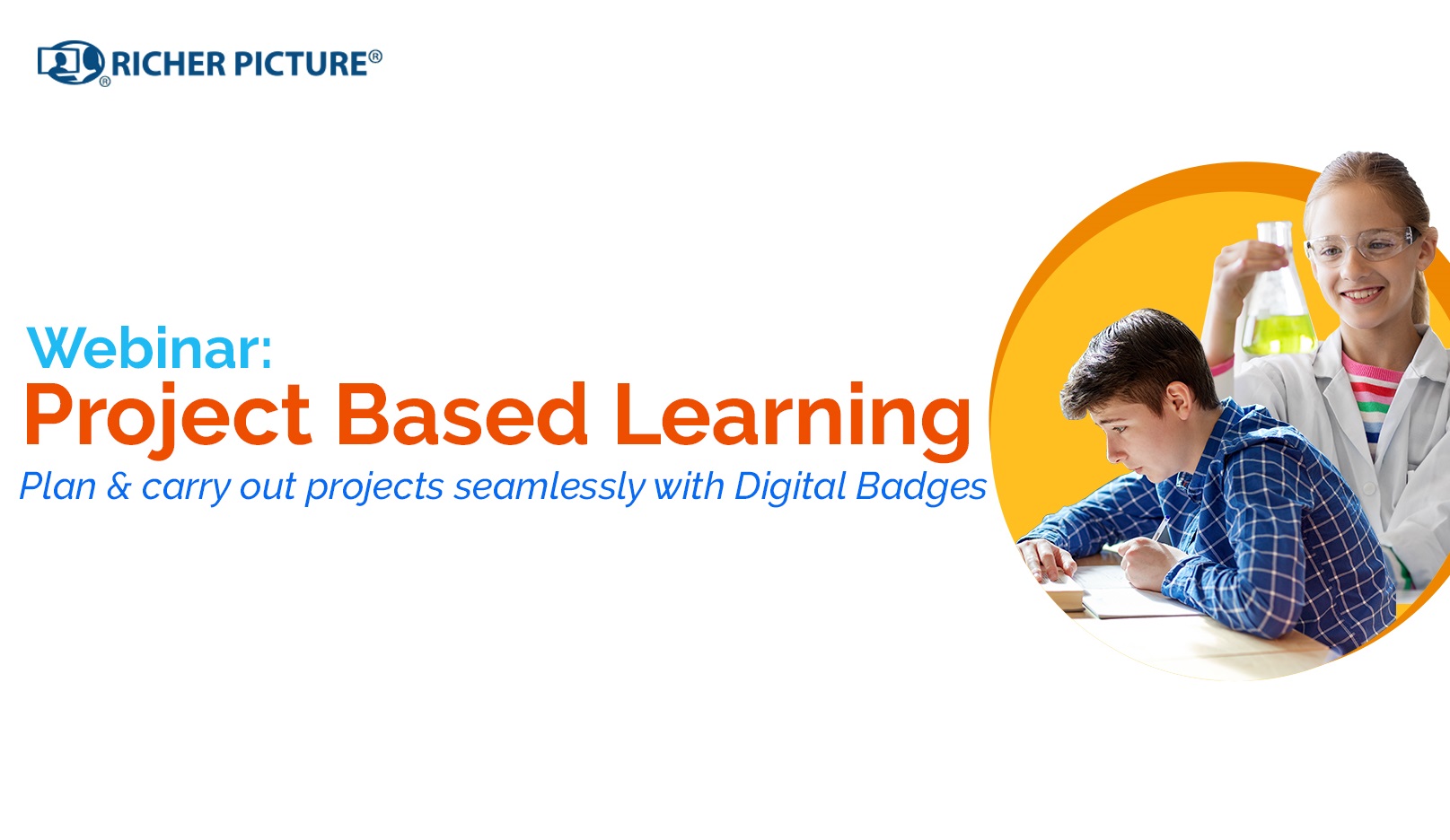 RICHER PICTURE®

Webinar:
Project Based Learning
Plan & carry out projects seamlessly with Digital Badges